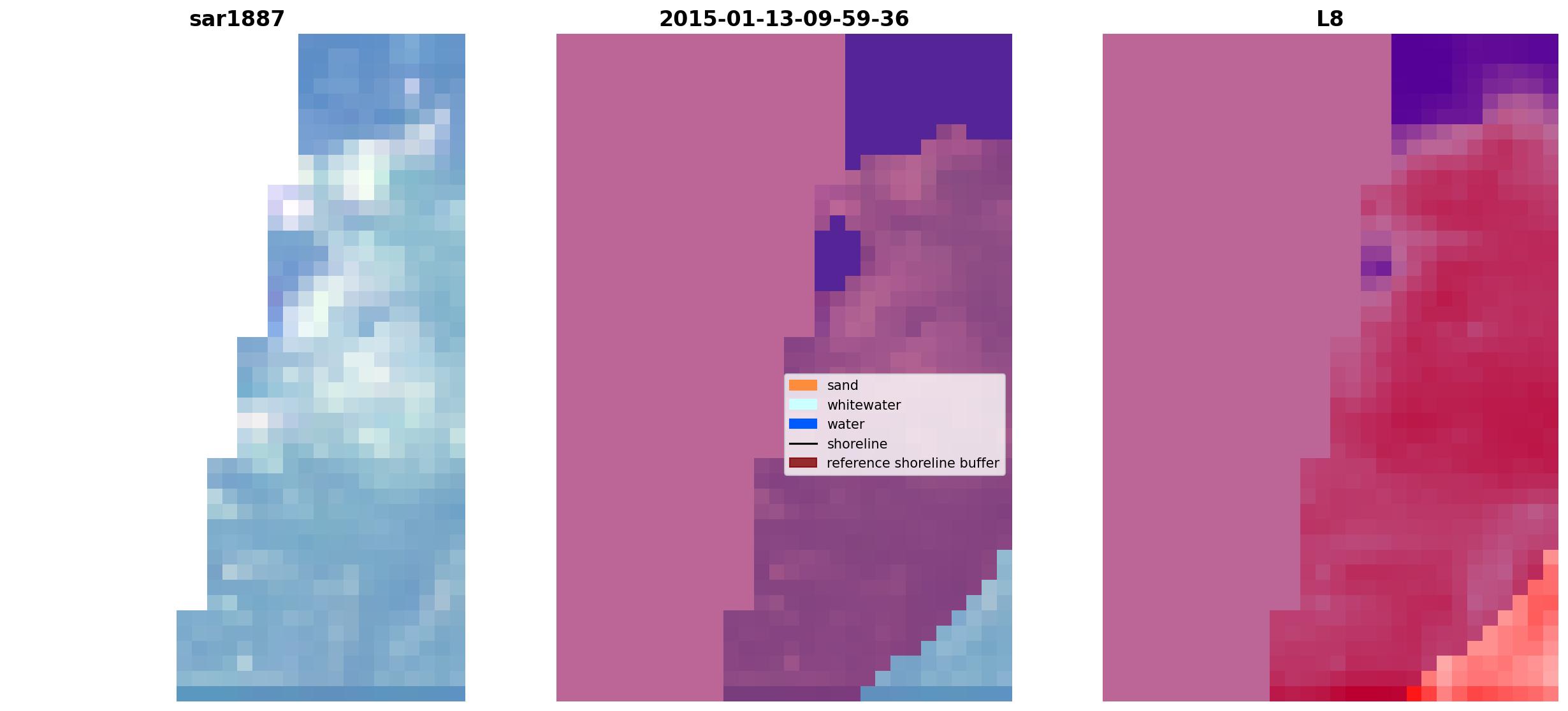 sar1887

2015-01-13-09-59-36

sand
whitewater
water
shoreline
reference shoreline buffer

L8